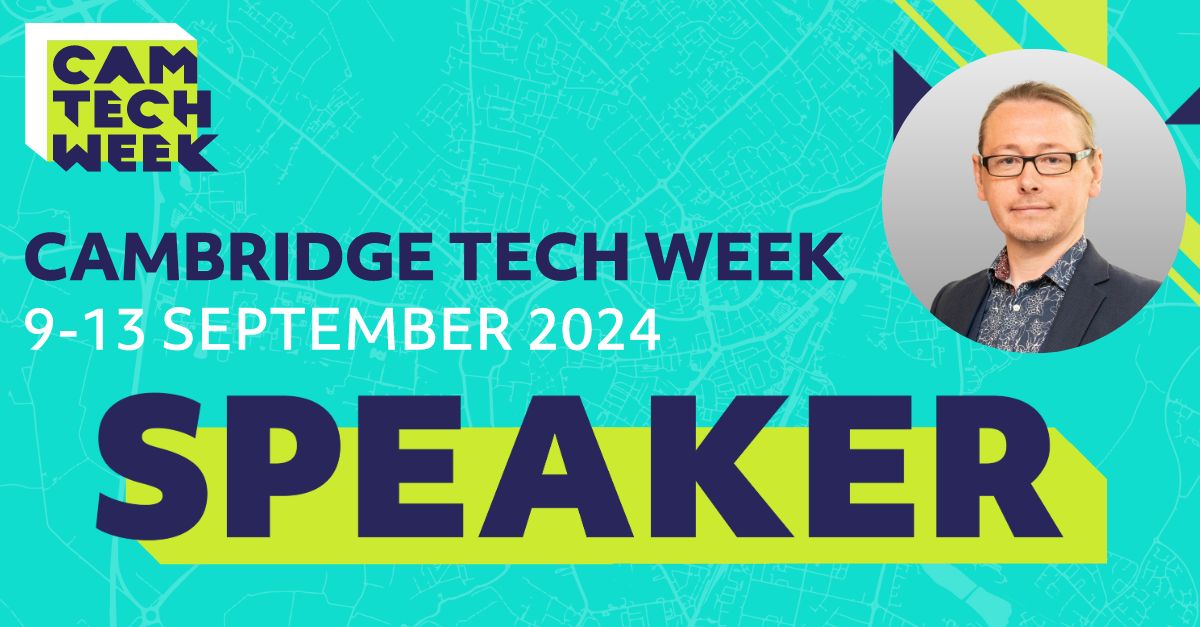 CAM
TECH
WEEK

CAMBRIDGE TECH WEEK
9-13 SEPTEMBER 2024

SPEAKER